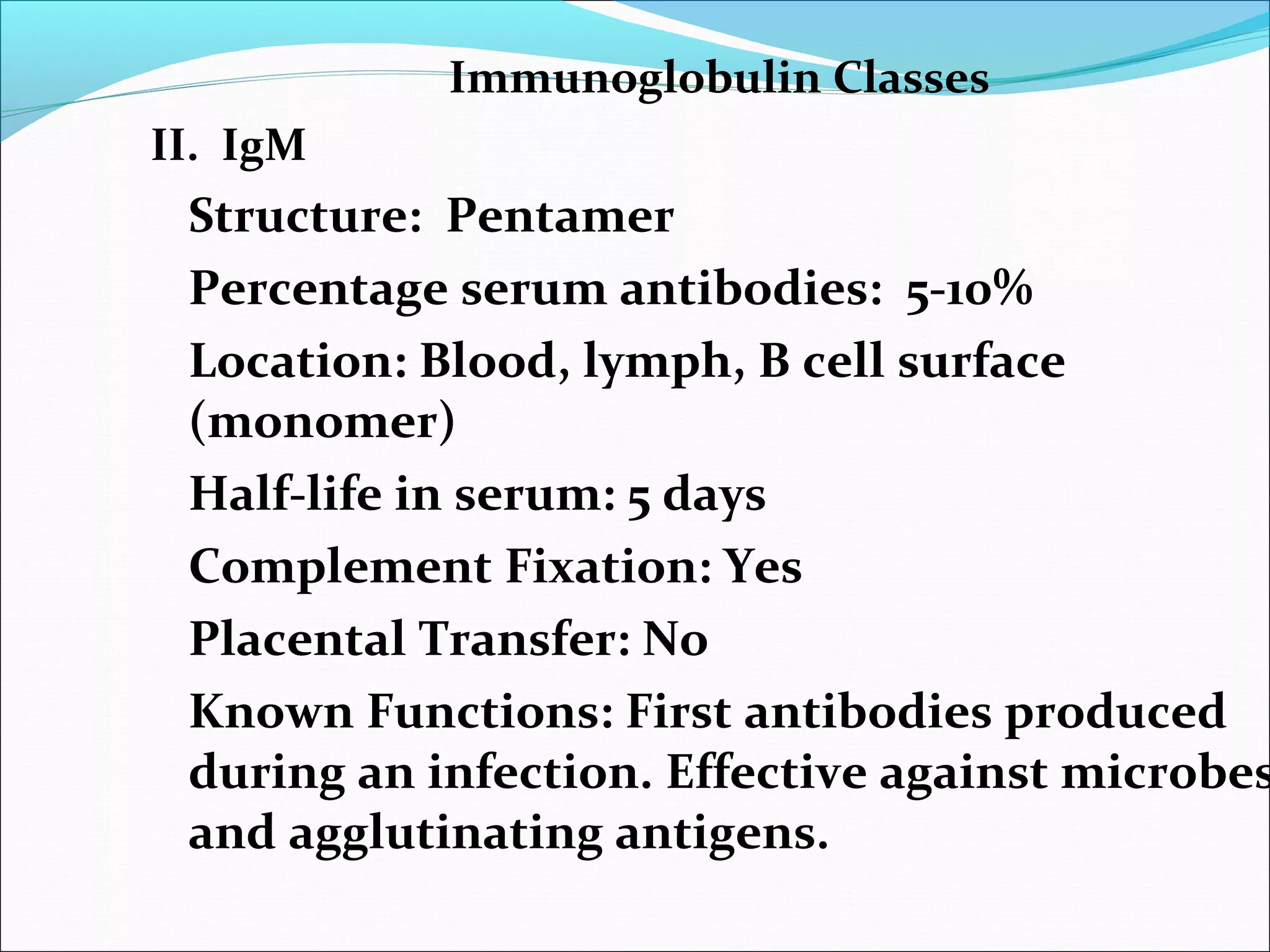 Immunoglobulin Classes

II. IgM

Structure: Pentamer

Percentage serum antibodies: 5-10%

Location: Blood, lymph, B cell surface (monomer)

Half-life in serum: 5 days

Complement Fixation: Yes

Placental Transfer: No

Known Functions: First antibodies produced during an infection. Effective against microbes and agglutinating antigens.